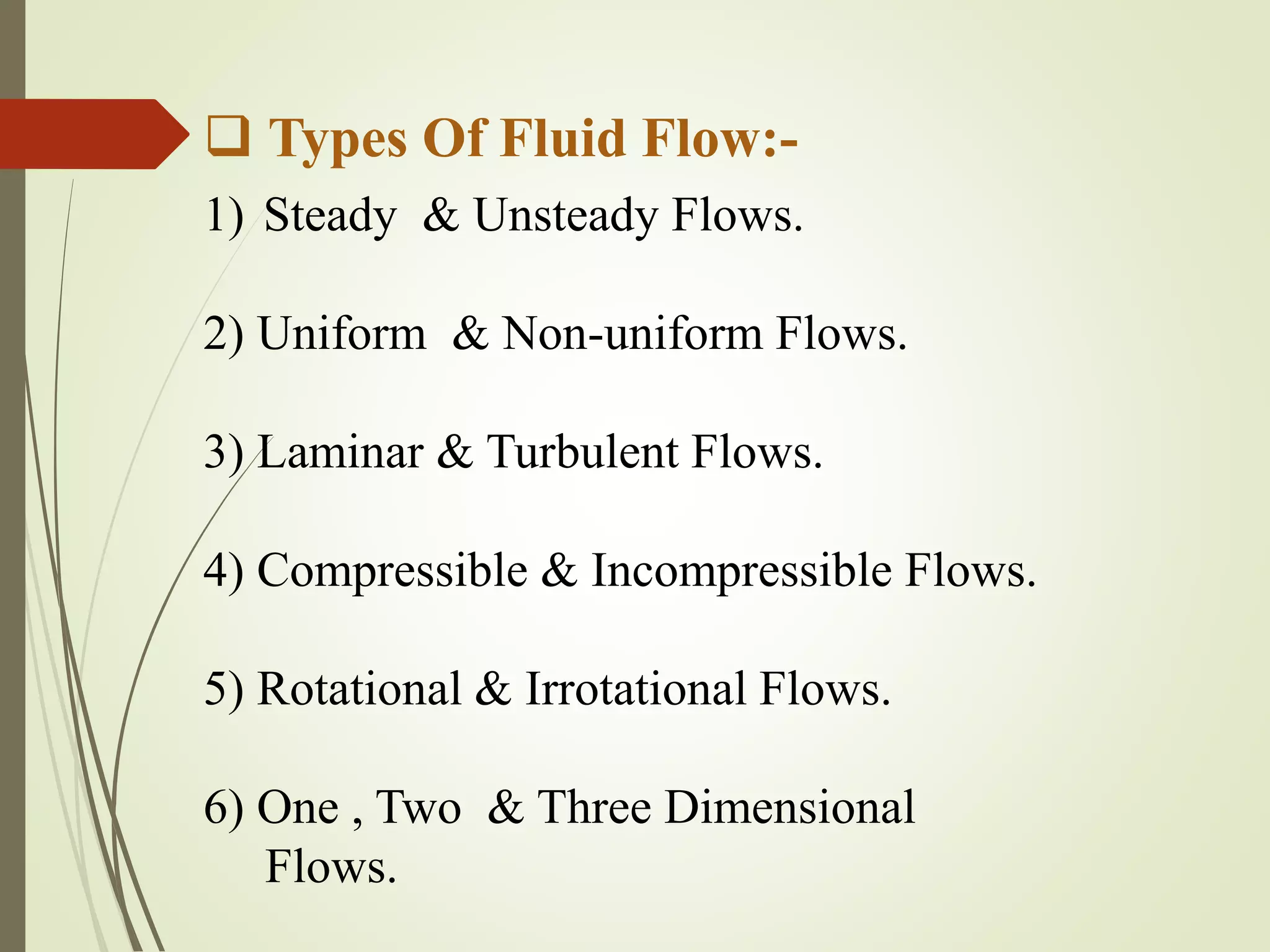 ❑ Types Of Fluid Flow:-

1) Steady & Unsteady Flows.

2) Uniform & Non-uniform Flows.

3) Laminar & Turbulent Flows.

4) Compressible & Incompressible Flows.

5) Rotational & Irrotational Flows.

6) One , Two & Three Dimensional Flows.